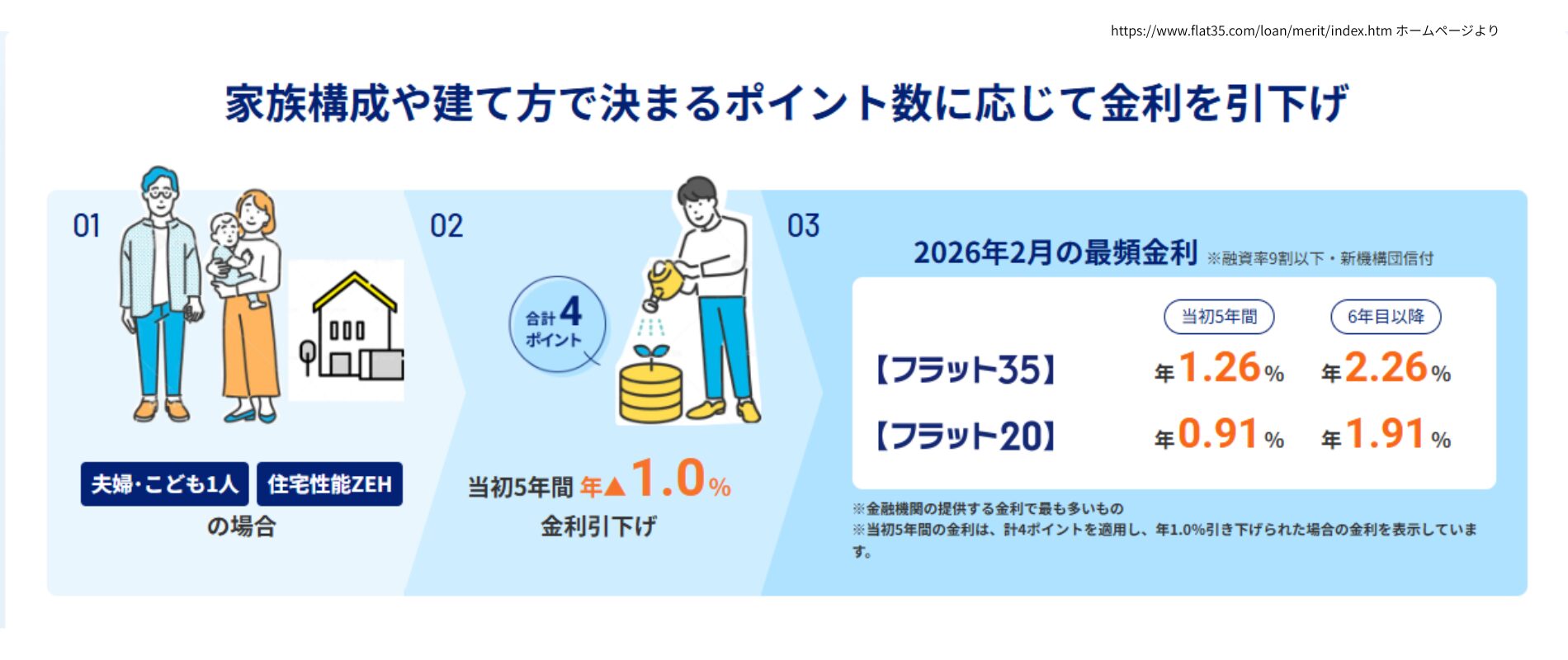 https://www.flat35.com/loan/merit/index.htm ホームページより

家族構成や建て方で決まるポイント数に応じて金利を引下げ

01

夫婦・こども1人 住宅性能ZEH
の場合

02

合計4ポイント

当初5年間 年▲1.0%
金利引下げ

03

2026年2月の最頻金利 ※融資率9割以下・新機構団信付

| | 当初5年間 | 6年目以降 |
|---|---|---|
| 【フラット35】 | 年1.26% | 年2.26% |
| 【フラット20】 | 年0.91% | 年1.91% |

※金融機関の提供する金利で最も多いもの
※当初5年間の金利は、計4ポイントを適用し、年1.0%引き下げられた場合の金利を表示しています。